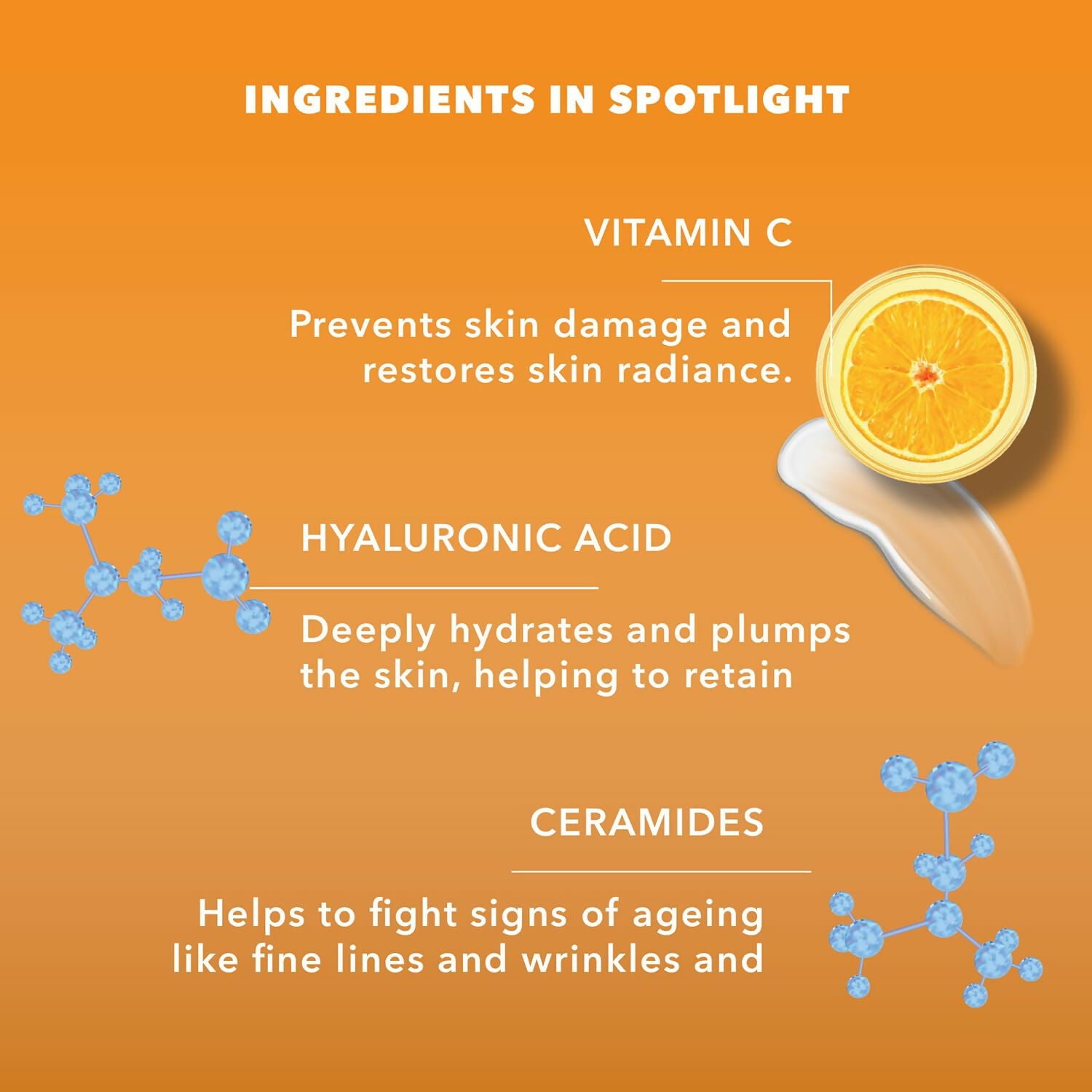 INGREDIENTS IN SPOTLIGHT

VITAMIN C

Prevents skin damage and restores skin radiance.

HYALURONIC ACID

Deeply hydrates and plumps the skin, helping to retain

CERAMIDES

Helps to fight signs of ageing like fine lines and wrinkles and